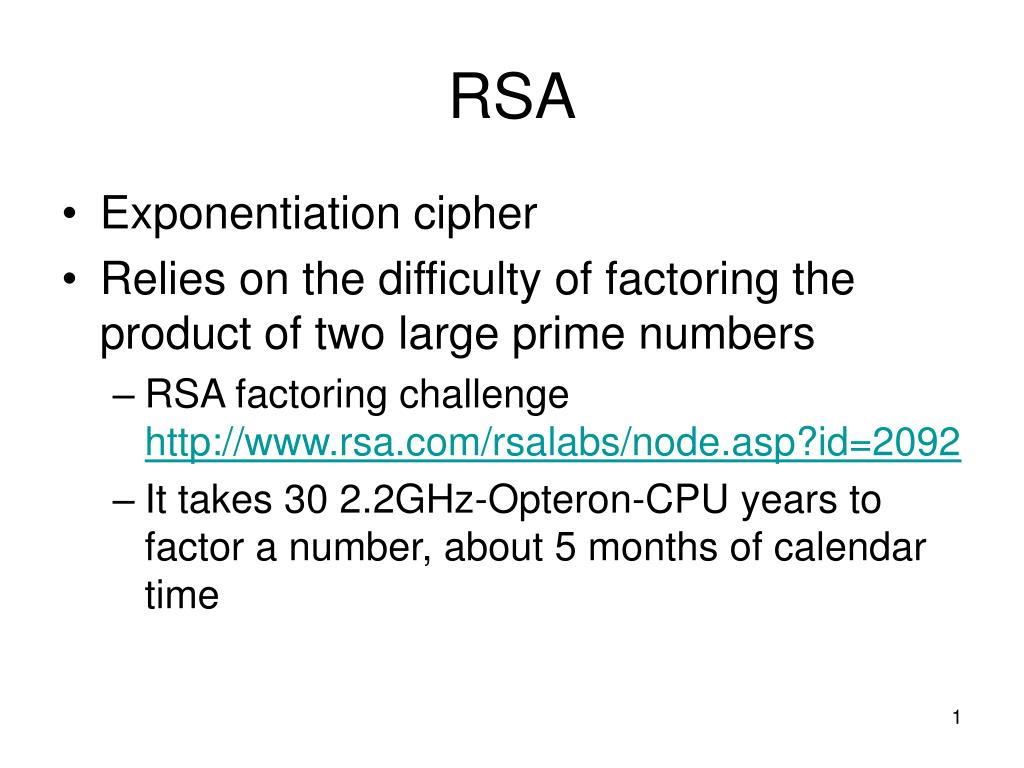 RSA

• Exponentiation cipher
• Relies on the difficulty of factoring the product of two large prime numbers
– RSA factoring challenge http://www.rsa.com/rsalabs/node.asp?id=2092
– It takes 30 2.2GHz-Opteron-CPU years to factor a number, about 5 months of calendar time

1